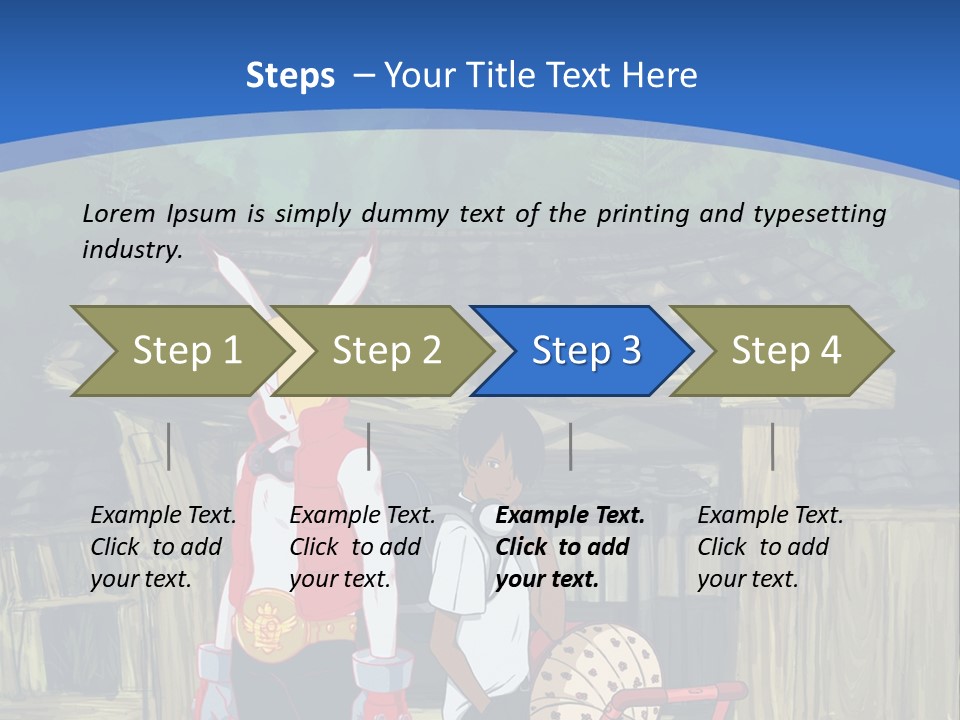 Steps – Your Title Text Here

Lorem Ipsum is simply dummy text of the printing and typesetting industry.

Step 1

Step 2

Step 3

Step 4

Example Text. Click to add your text.

Example Text. Click to add your text.

Example Text. Click to add your text.

Example Text. Click to add your text.